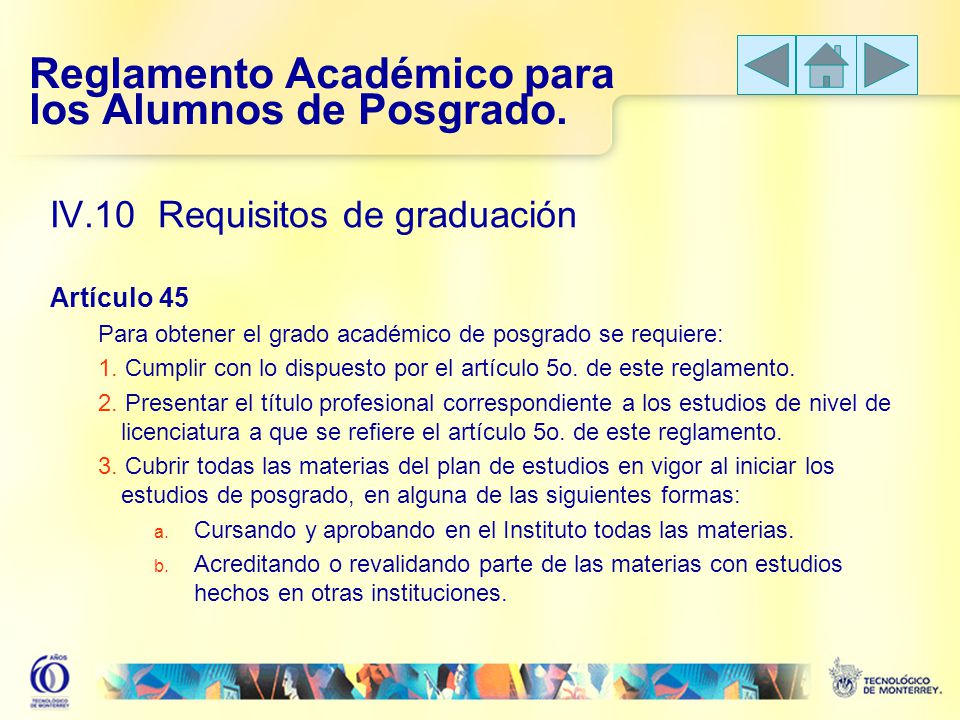 Reglamento Académico para los Alumnos de Posgrado.

IV.10 Requisitos de graduación

Artículo 45

Para obtener el grado académico de posgrado se requiere:

1. Cumplir con lo dispuesto por el artículo 5o. de este reglamento.

2. Presentar el título profesional correspondiente a los estudios de nivel de licenciatura a que se refiere el artículo 5o. de este reglamento.

3. Cubrir todas las materias del plan de estudios en vigor al iniciar los estudios de posgrado, en alguna de las siguientes formas:

a. Cursando y aprobando en el Instituto todas las materias.

b. Acreditando o revalidando parte de las materias con estudios hechos en otras instituciones.

60 AÑOS TECNOLÓGICO DE MONTERREY

TECNOLÓGICO DE MONTERREY.